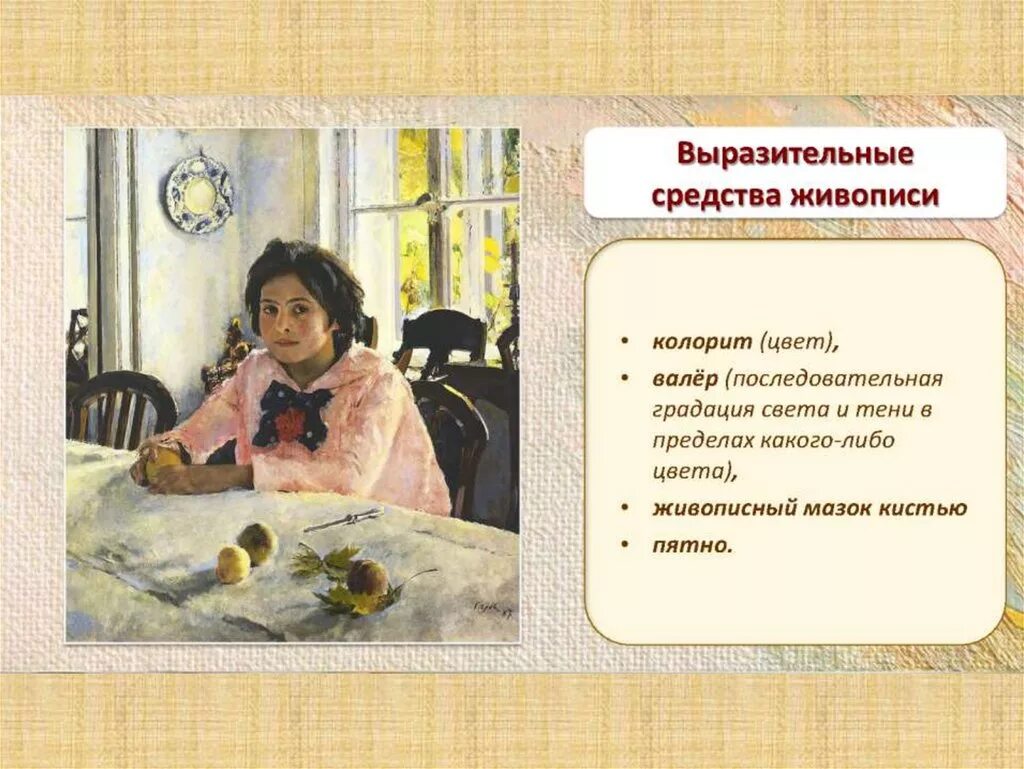 Выразительные средства живописи

• колорит (цвет),
• валёр (последовательная градация света и тени в пределах какого-либо цвета),
• живописный мазок кистью
• пятно.